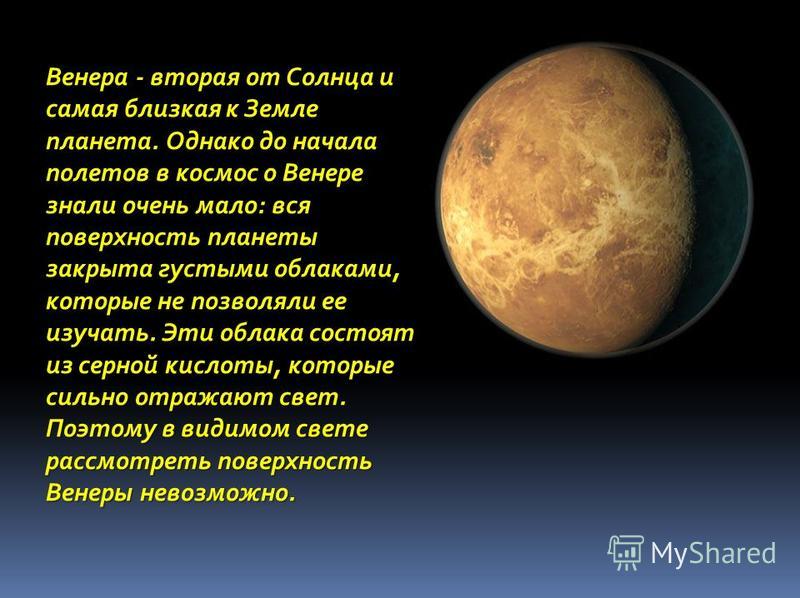 Венера - вторая от Солнца и самая близкая к Земле планета. Однако до начала полетов в космос о Венере знали очень мало: вся поверхность планеты закрыта густыми облаками, которые не позволяли ее изучать. Эти облака состоят из серной кислоты, которые сильно отражают свет. Поэтому в видимом свете рассмотреть поверхность Венеры невозможно.

MyShared